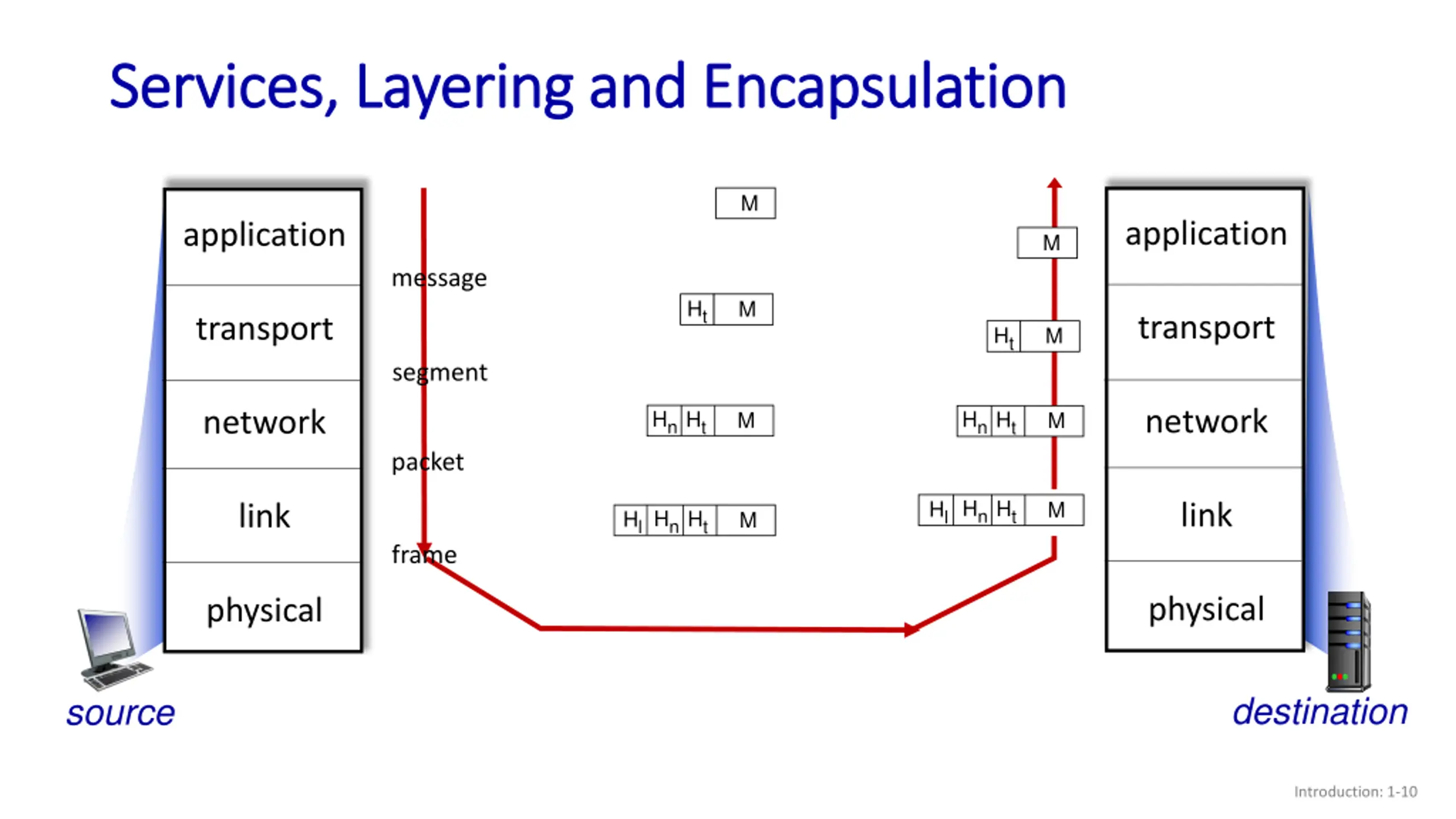 Services, Layering and Encapsulation

application

transport

network

link

physical

source

message

segment

packet

frame

M

$H_t$ M

$H_n$ $H_t$ M

$H_l$ $H_n$ $H_t$ M

M

$H_t$ M

$H_n$ $H_t$ M

$H_l$ $H_n$ $H_t$ M

application

transport

network

link

physical

destination

Introduction: 1-10